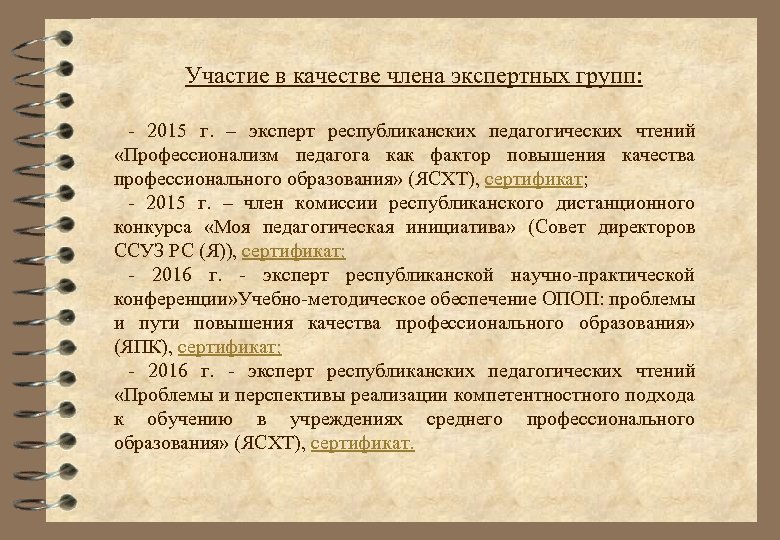 Участие в качестве члена экспертных групп:

- 2015 г. – эксперт республиканских педагогических чтений «Профессионализм педагога как фактор повышения качества профессионального образования» (ЯСХТ), сертификат;

- 2015 г. – член комиссии республиканского дистанционного конкурса «Моя педагогическая инициатива» (Совет директоров ССУЗ РС (Я)), сертификат;

- 2016 г. - эксперт республиканской научно-практической конференции»Учебно-методическое обеспечение ОПОП: проблемы и пути повышения качества профессионального образования» (ЯПК), сертификат;

- 2016 г. - эксперт республиканских педагогических чтений «Проблемы и перспективы реализации компетентностного подхода к обучению в учреждениях среднего профессионального образования» (ЯСХТ), сертификат.